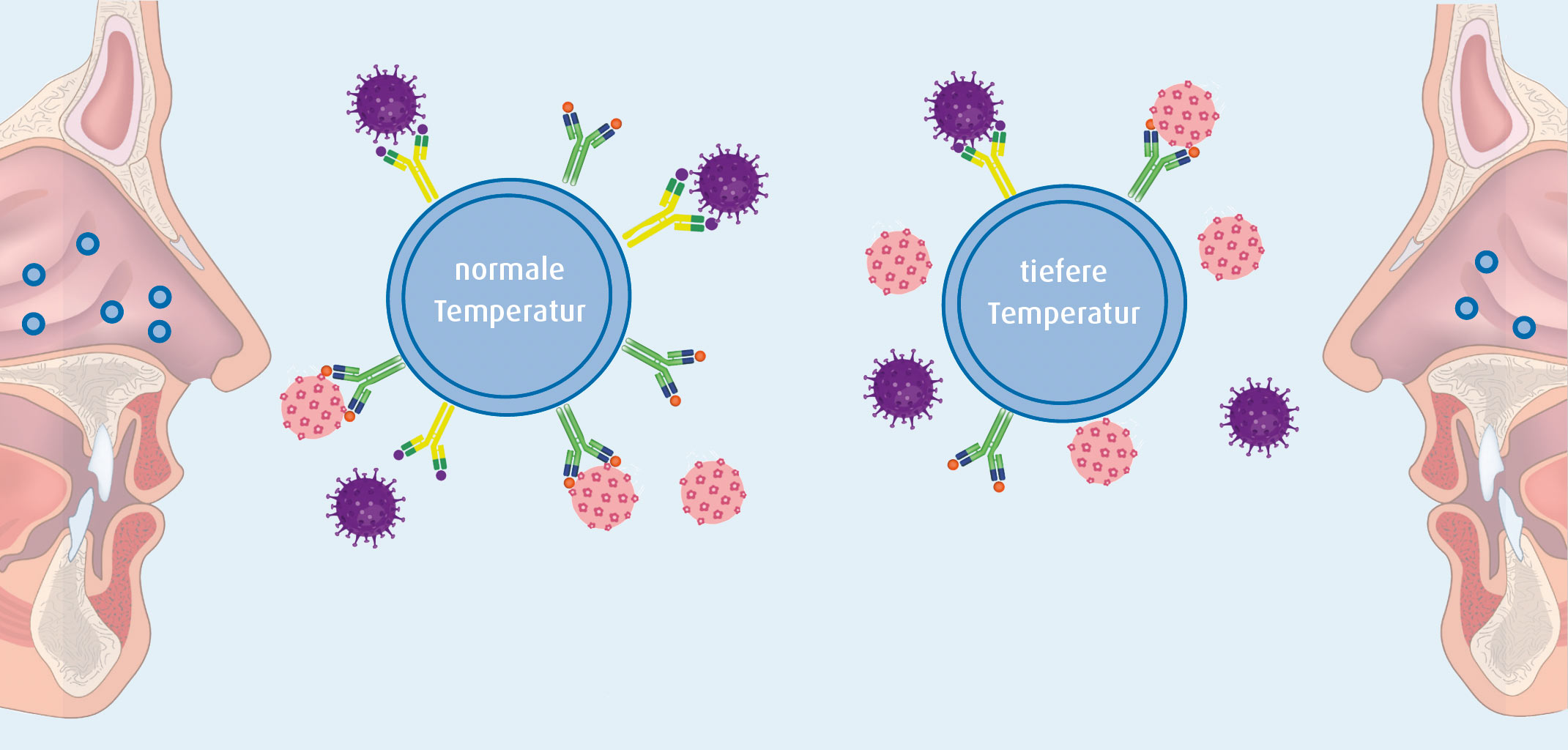 normale Temperatur

tiefere Temperatur